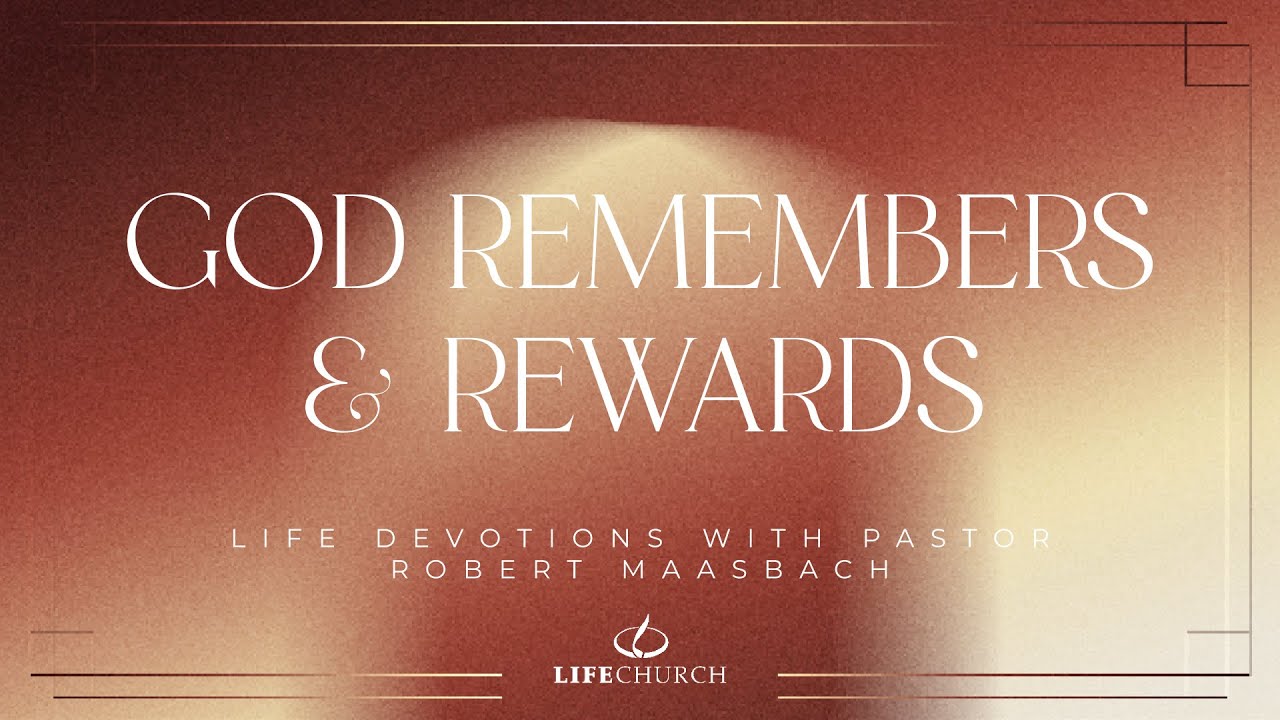 GOD REMEMBERS & REWARDS

LIFE DEVOTIONS WITH PASTOR ROBERT MAASBACH

LIFECHURCH